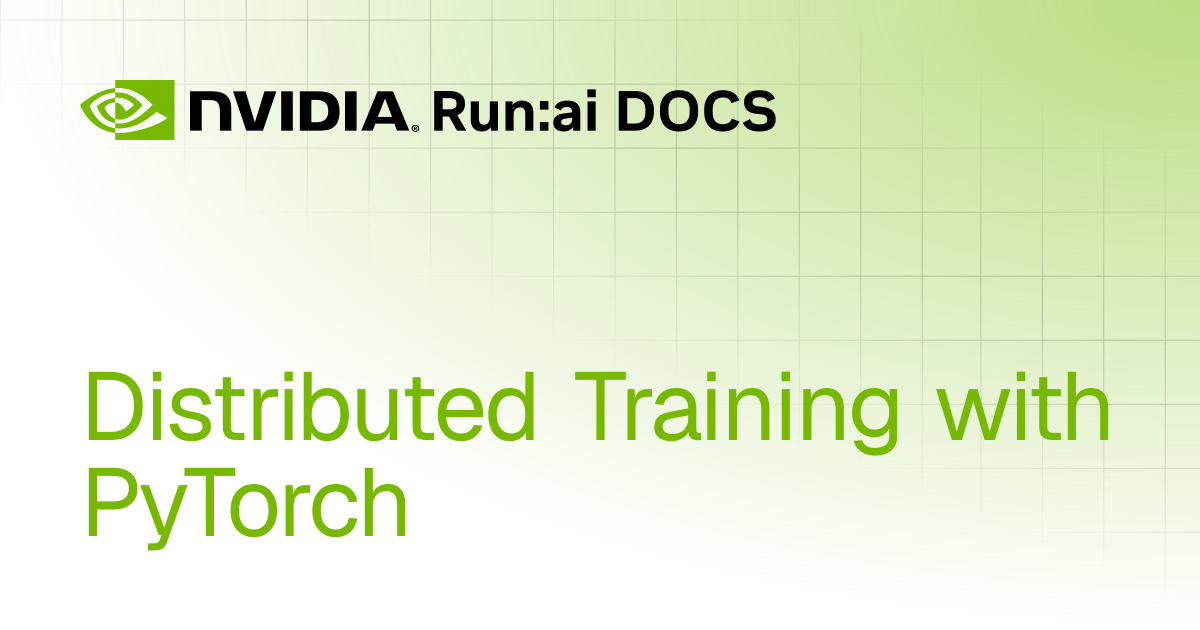 NVIDIA. Run:ai DOCS

Distributed Training with PyTorch